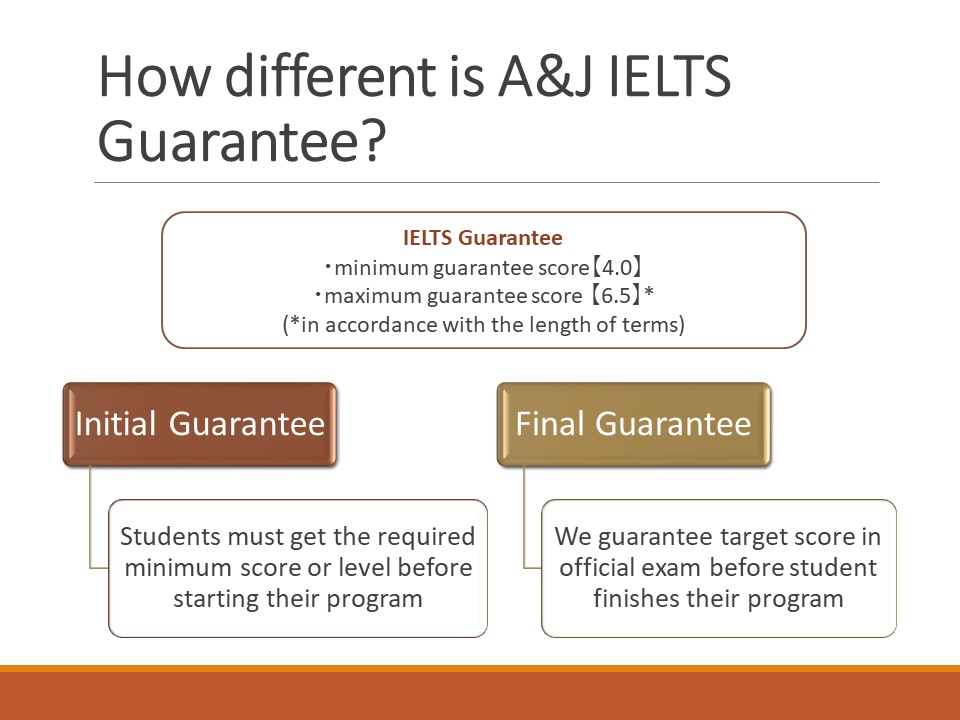 How different is A&J IELTS Guarantee?

IELTS Guarantee
・minimum guarantee score【4.0】
・maximum guarantee score【6.5】*
(*in accordance with the length of terms)

Initial Guarantee

Students must get the required minimum score or level before starting their program

Final Guarantee

We guarantee target score in official exam before student finishes their program